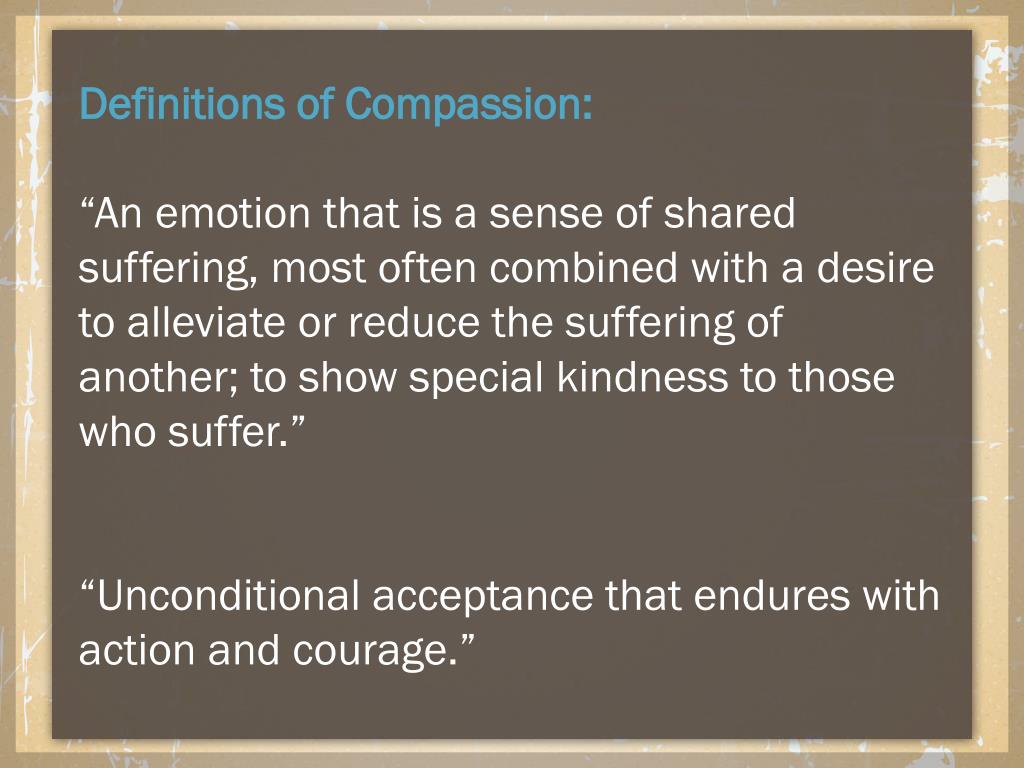 Definitions of Compassion:

“An emotion that is a sense of shared suffering, most often combined with a desire to alleviate or reduce the suffering of another; to show special kindness to those who suffer.”

“Unconditional acceptance that endures with action and courage.”